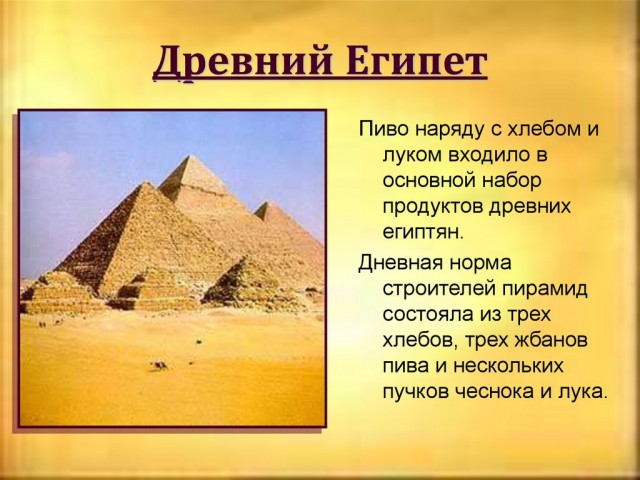 Древний Египет

Пиво наряду с хлебом и луком входило в основной набор продуктов древних египтян.

Дневная норма строителей пирамид состояла из трех хлебов, трех жбанов пива и нескольких пучков чеснока и лука.